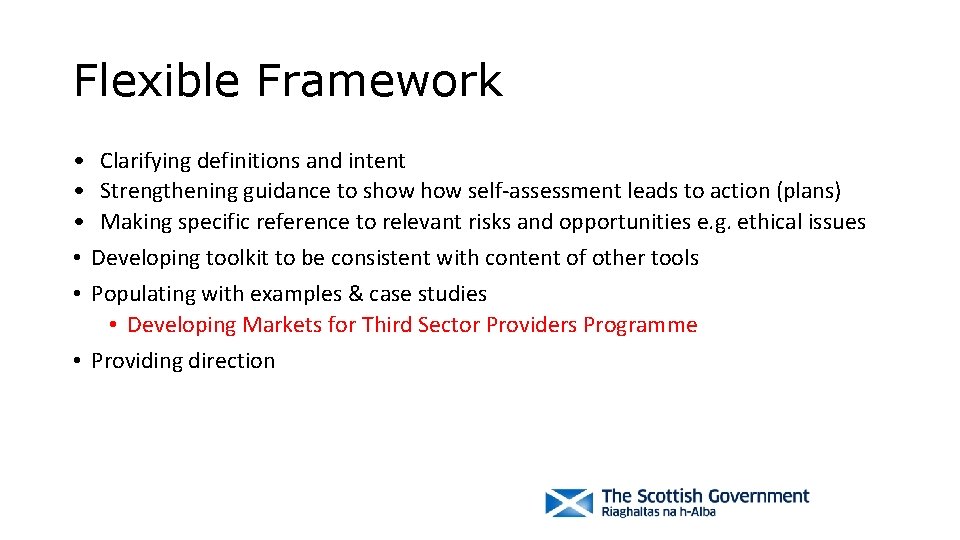 Flexible Framework

• Clarifying definitions and intent
• Strengthening guidance to show how self-assessment leads to action (plans)
• Making specific reference to relevant risks and opportunities e.g. ethical issues
• Developing toolkit to be consistent with content of other tools
• Populating with examples & case studies
  • Developing Markets for Third Sector Providers Programme
• Providing direction

The Scottish Government
Riaghaltas na h-Alba